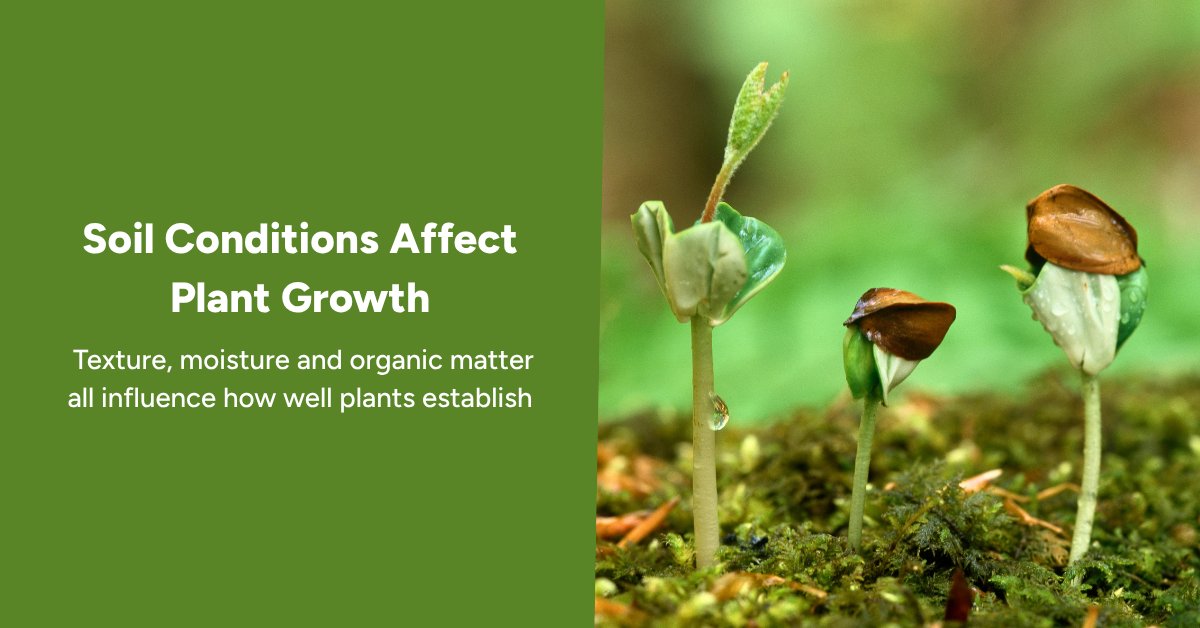 Soil Conditions Affect Plant Growth

Texture, moisture and organic matter all influence how well plants establish